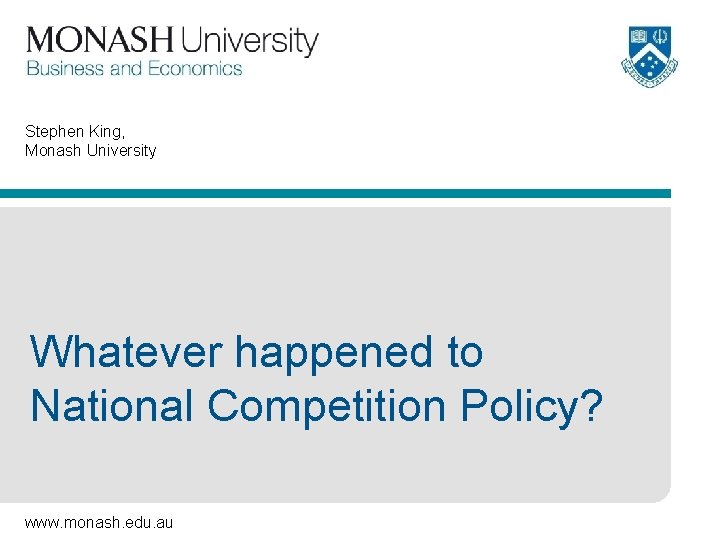 MONASH University
Business and Economics

Stephen King,
Monash University

Whatever happened to National Competition Policy?

www.monash.edu.au